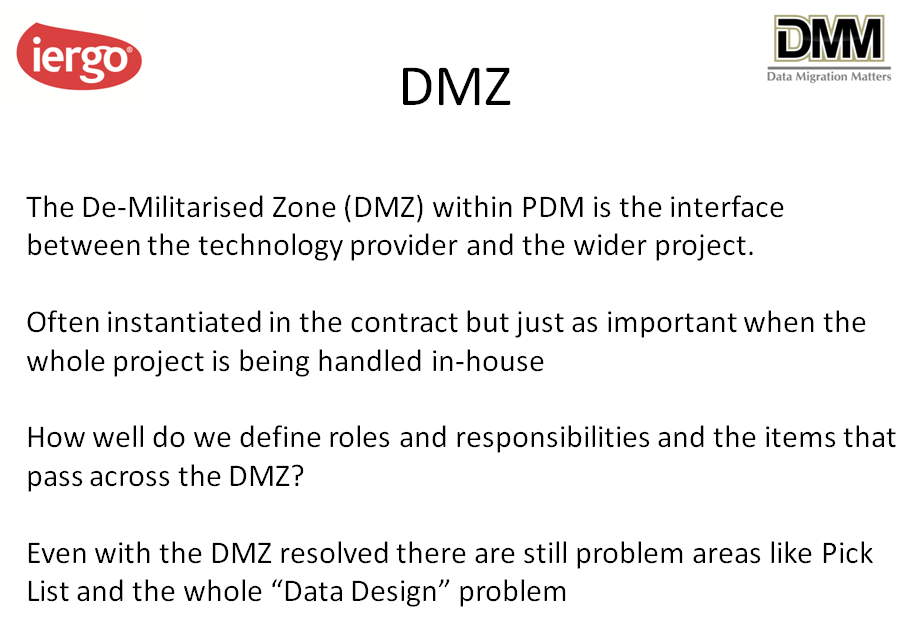 iergo®

DMM
Data Migration Matters

DMZ

The De-Militarised Zone (DMZ) within PDM is the interface between the technology provider and the wider project.

Often instantiated in the contract but just as important when the whole project is being handled in-house

How well do we define roles and responsibilities and the items that pass across the DMZ?

Even with the DMZ resolved there are still problem areas like Pick List and the whole “Data Design” problem